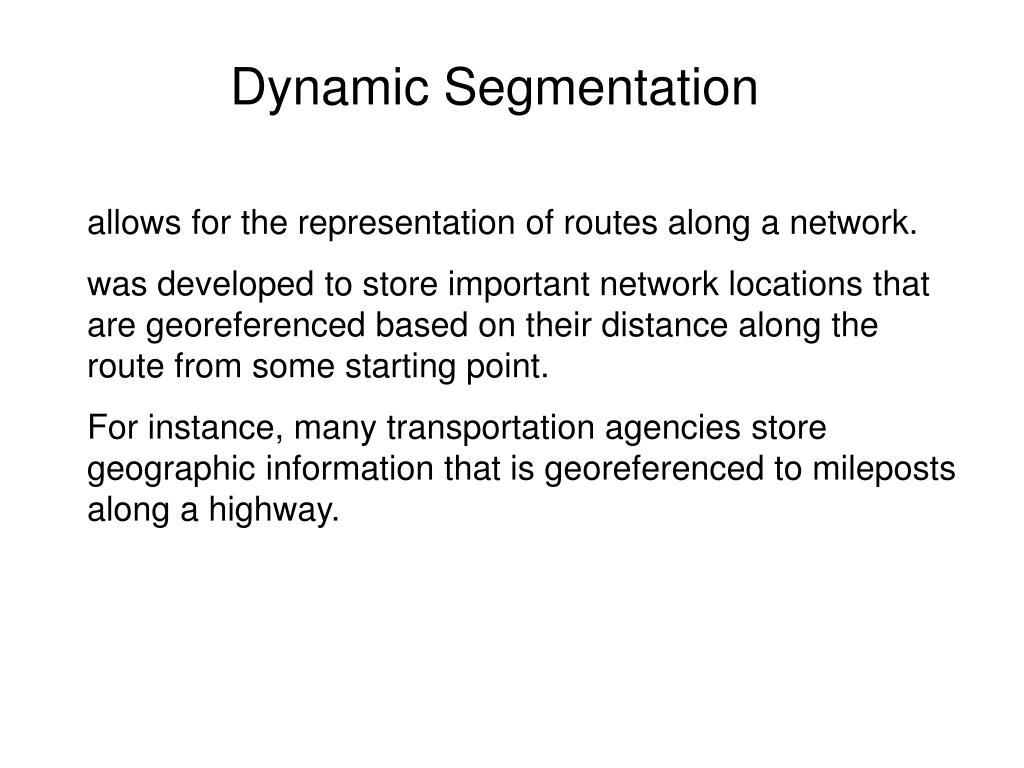 Dynamic Segmentation

allows for the representation of routes along a network.

was developed to store important network locations that are georeferenced based on their distance along the route from some starting point.

For instance, many transportation agencies store geographic information that is georeferenced to mileposts along a highway.